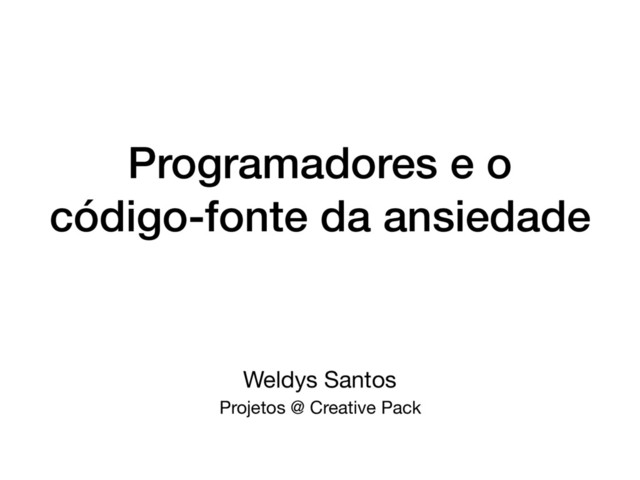 Programadores e o código-fonte da ansiedade

Weldys Santos
Projetos @ Creative Pack